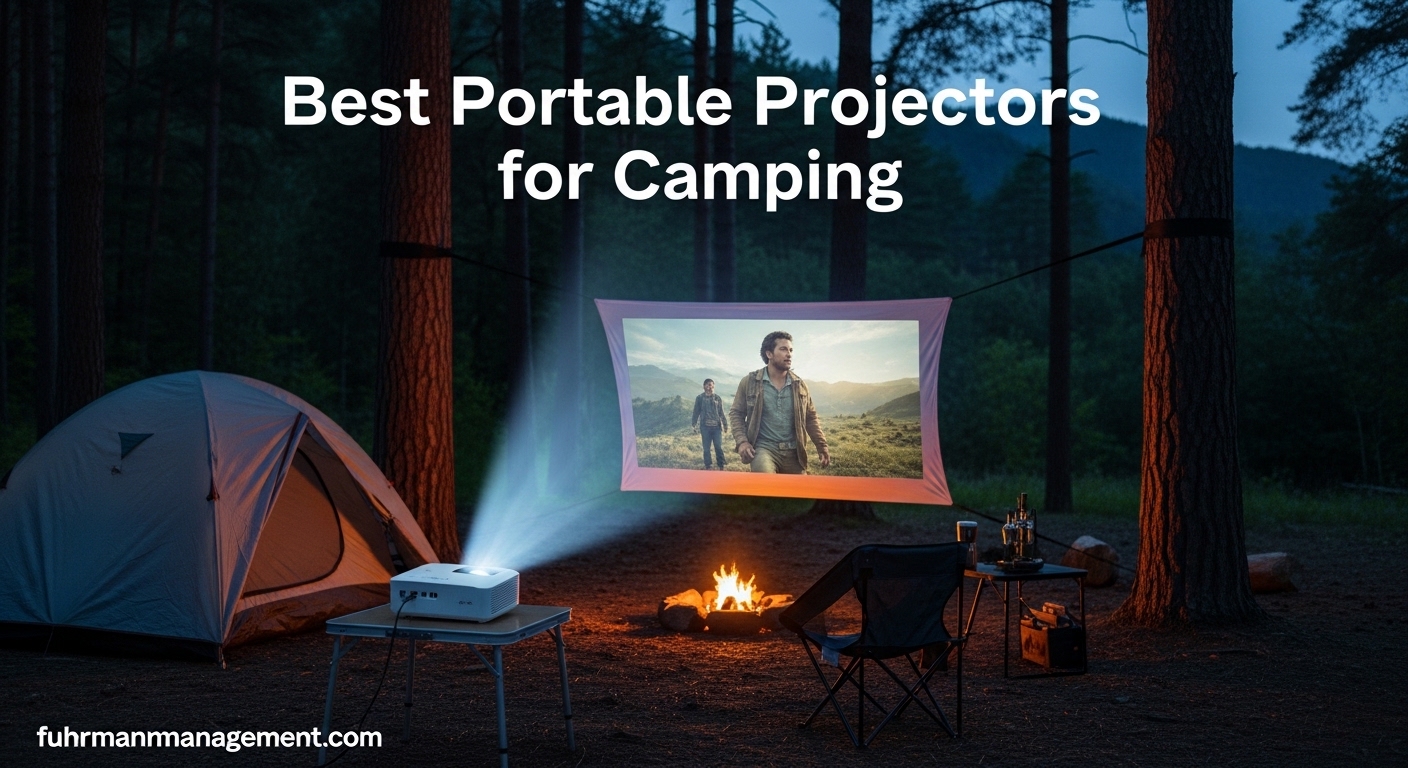 Best Portable Projectors for Camping

fuhrmanmanagement.com